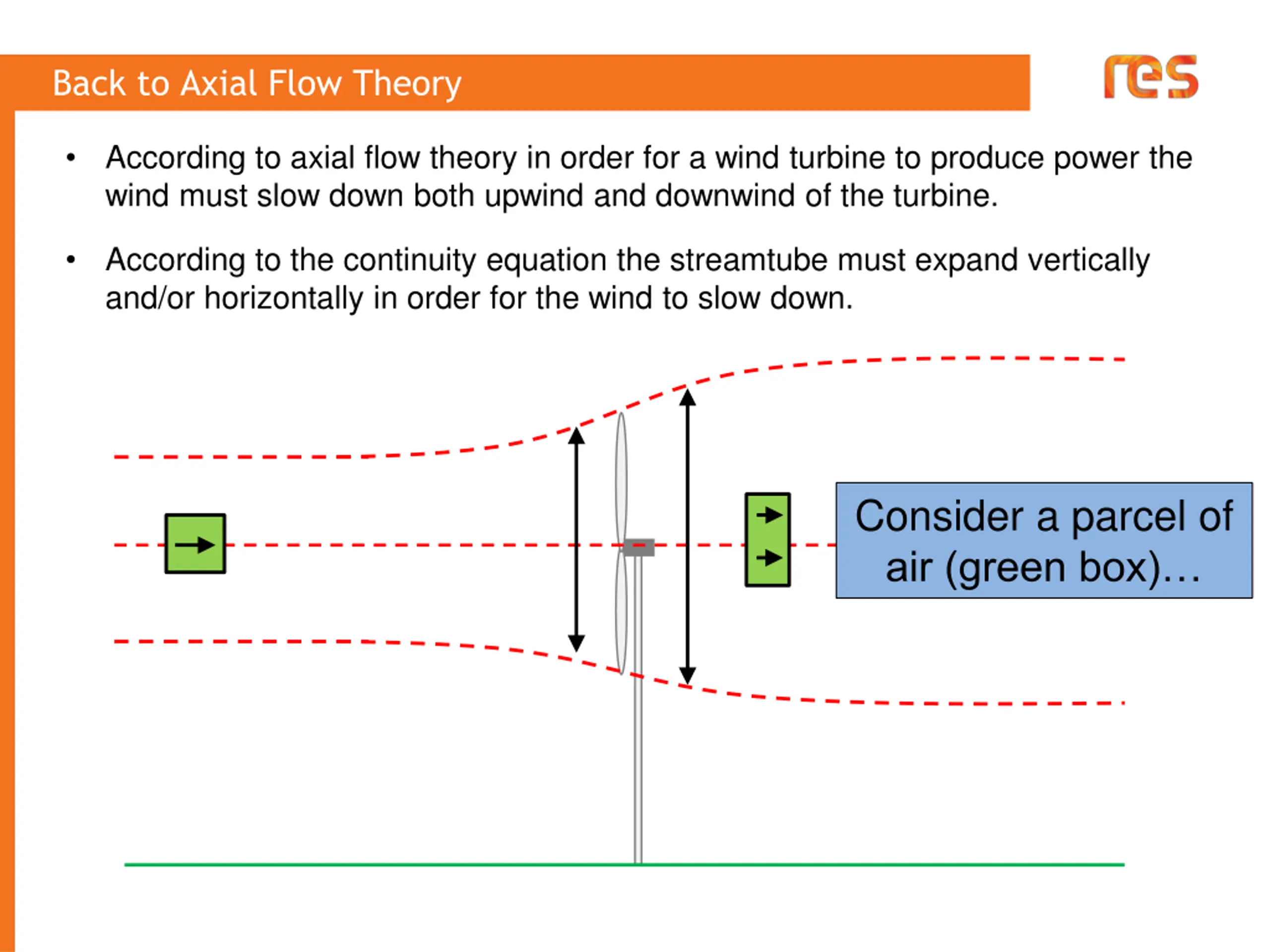 Back to Axial Flow Theory

res

• According to axial flow theory in order for a wind turbine to produce power the wind must slow down both upwind and downwind of the turbine.

• According to the continuity equation the streamtube must expand vertically and/or horizontally in order for the wind to slow down.

Consider a parcel of air (green box)…